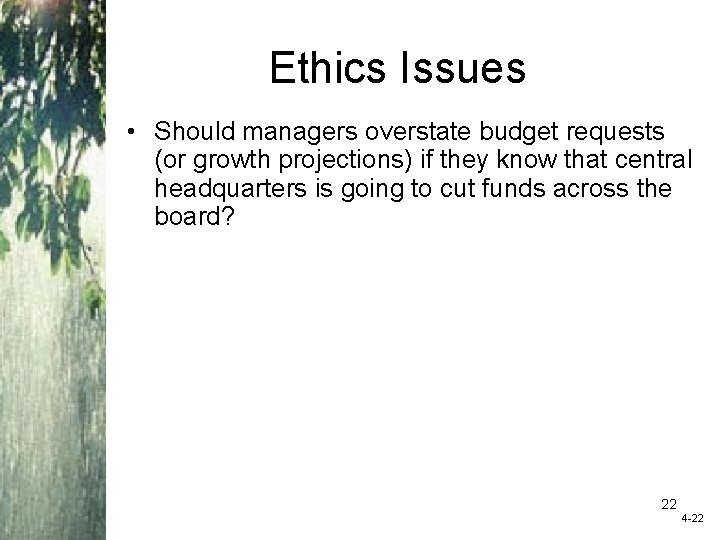 Ethics Issues

• Should managers overstate budget requests (or growth projections) if they know that central headquarters is going to cut funds across the board?

22
4-22